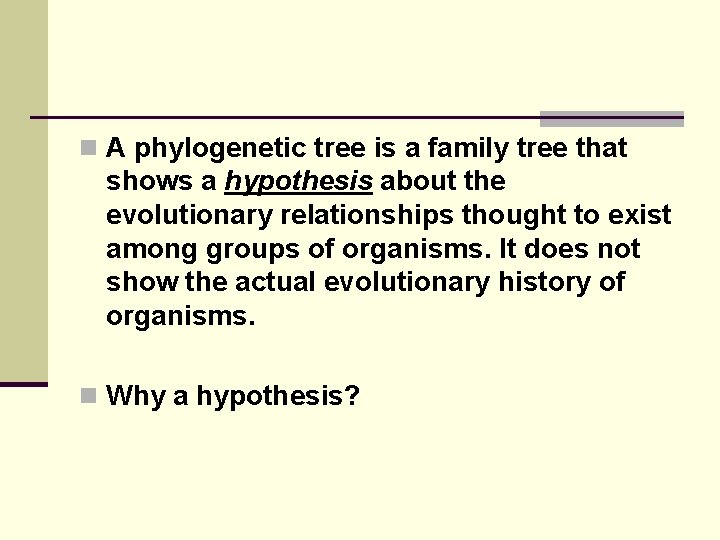 A phylogenetic tree is a family tree that shows a hypothesis about the evolutionary relationships thought to exist among groups of organisms. It does not show the actual evolutionary history of organisms.

Why a hypothesis?